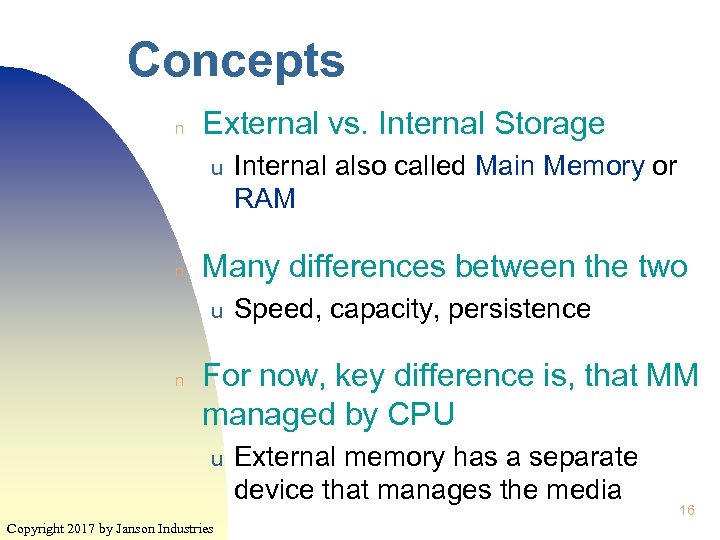 Concepts

n External vs. Internal Storage

u Internal also called Main Memory or RAM

n Many differences between the two

u Speed, capacity, persistence

n For now, key difference is, that MM managed by CPU

u External memory has a separate device that manages the media

16

Copyright 2017 by Janson Industries